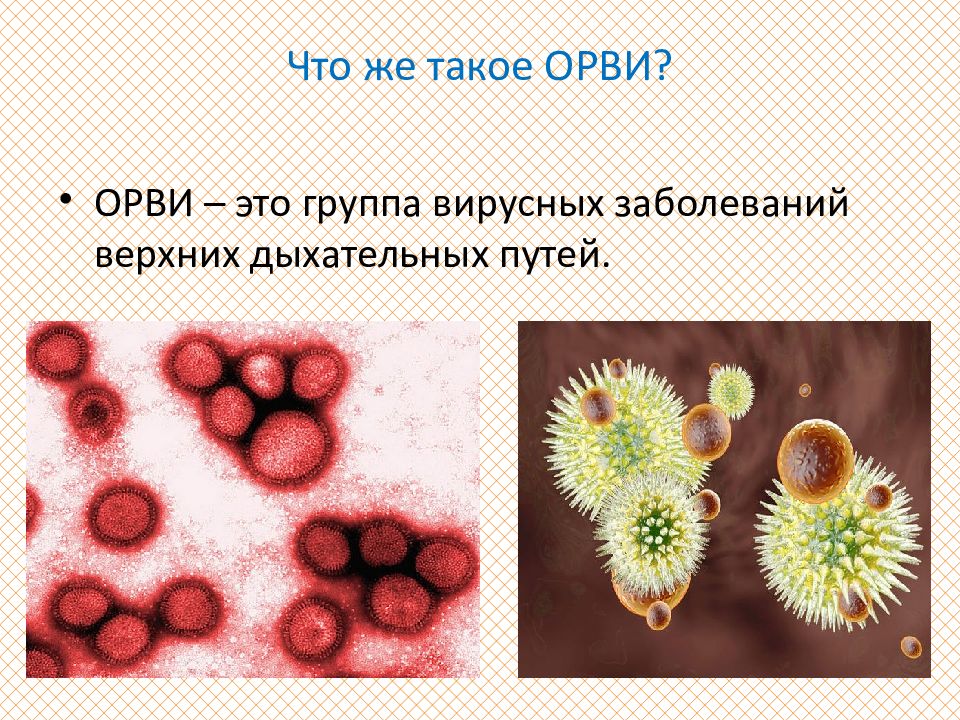 Что же такое ОРВИ?

• ОРВИ – это группа вирусных заболеваний верхних дыхательных путей.